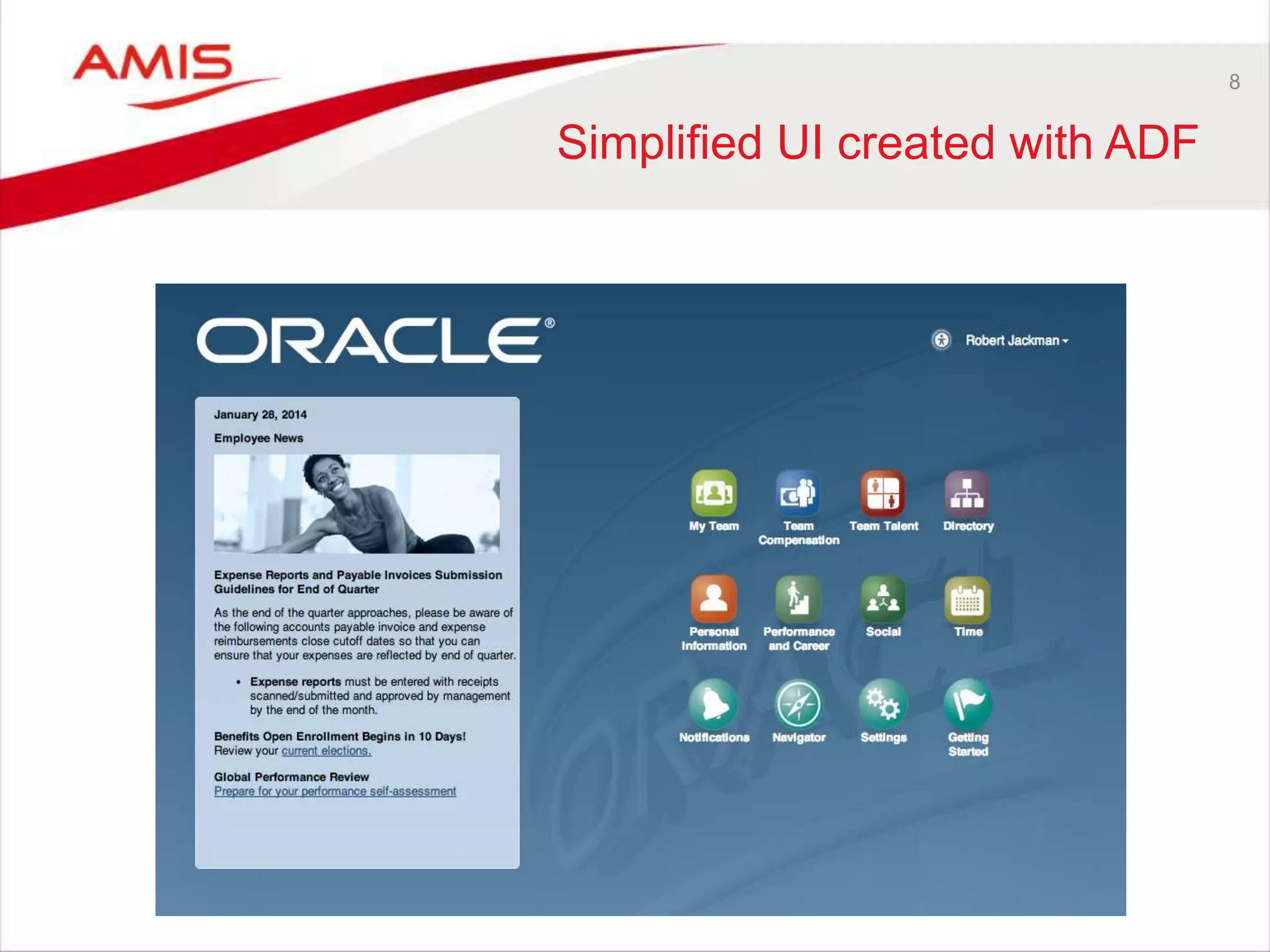 AMIS

8

Simplified UI created with ADF

ORACLE®

Robert Jackman

January 28, 2014

Employee News

Expense Reports and Payable Invoices Submission Guidelines for End of Quarter

As the end of the quarter approaches, please be aware of the following accounts payable invoice and expense reimbursements close cutoff dates so that you can ensure that your expenses are reflected by end of quarter.

• Expense reports must be entered with receipts scanned/submitted and approved by management by the end of the month.

Benefits Open Enrollment Begins in 10 Days!
Review your current elections.

Global Performance Review
Prepare for your performance self-assessment

My Team
Team Compensation
Team Talent
Directory
Personal Information
Performance and Career
Social
Time
Notifications
Navigator
Settings
Getting Started